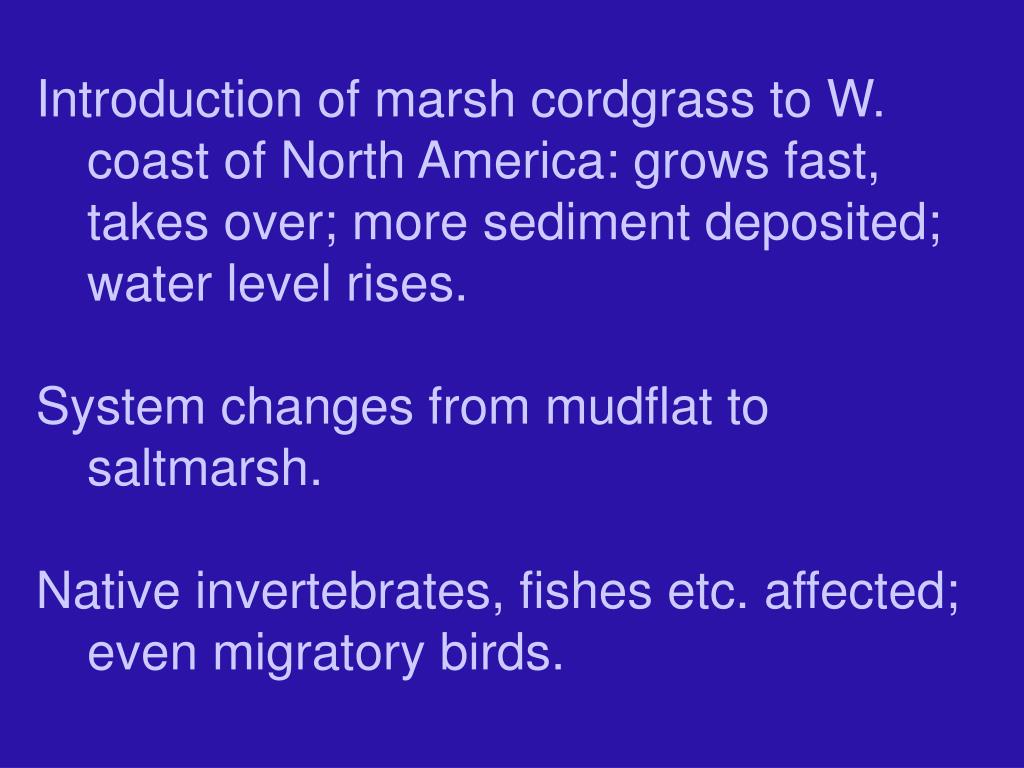 Introduction of marsh cordgrass to W. coast of North America: grows fast, takes over; more sediment deposited; water level rises.

System changes from mudflat to saltmarsh.

Native invertebrates, fishes etc. affected; even migratory birds.